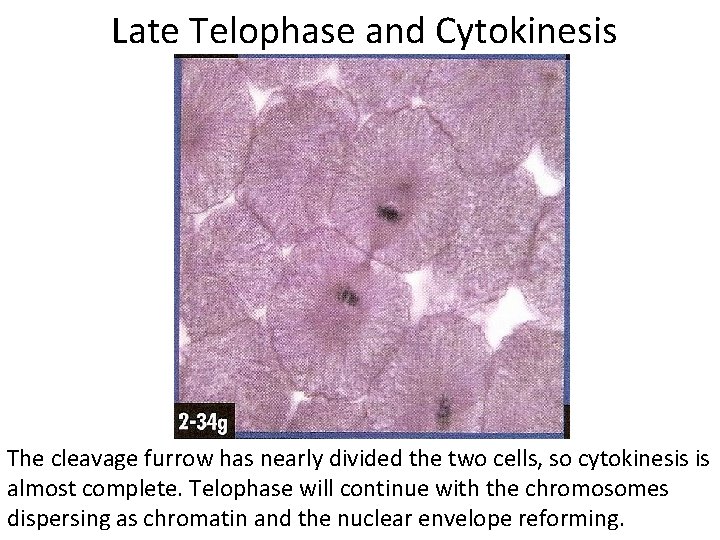 Late Telophase and Cytokinesis

2-34g

The cleavage furrow has nearly divided the two cells, so cytokinesis is almost complete. Telophase will continue with the chromosomes dispersing as chromatin and the nuclear envelope reforming.